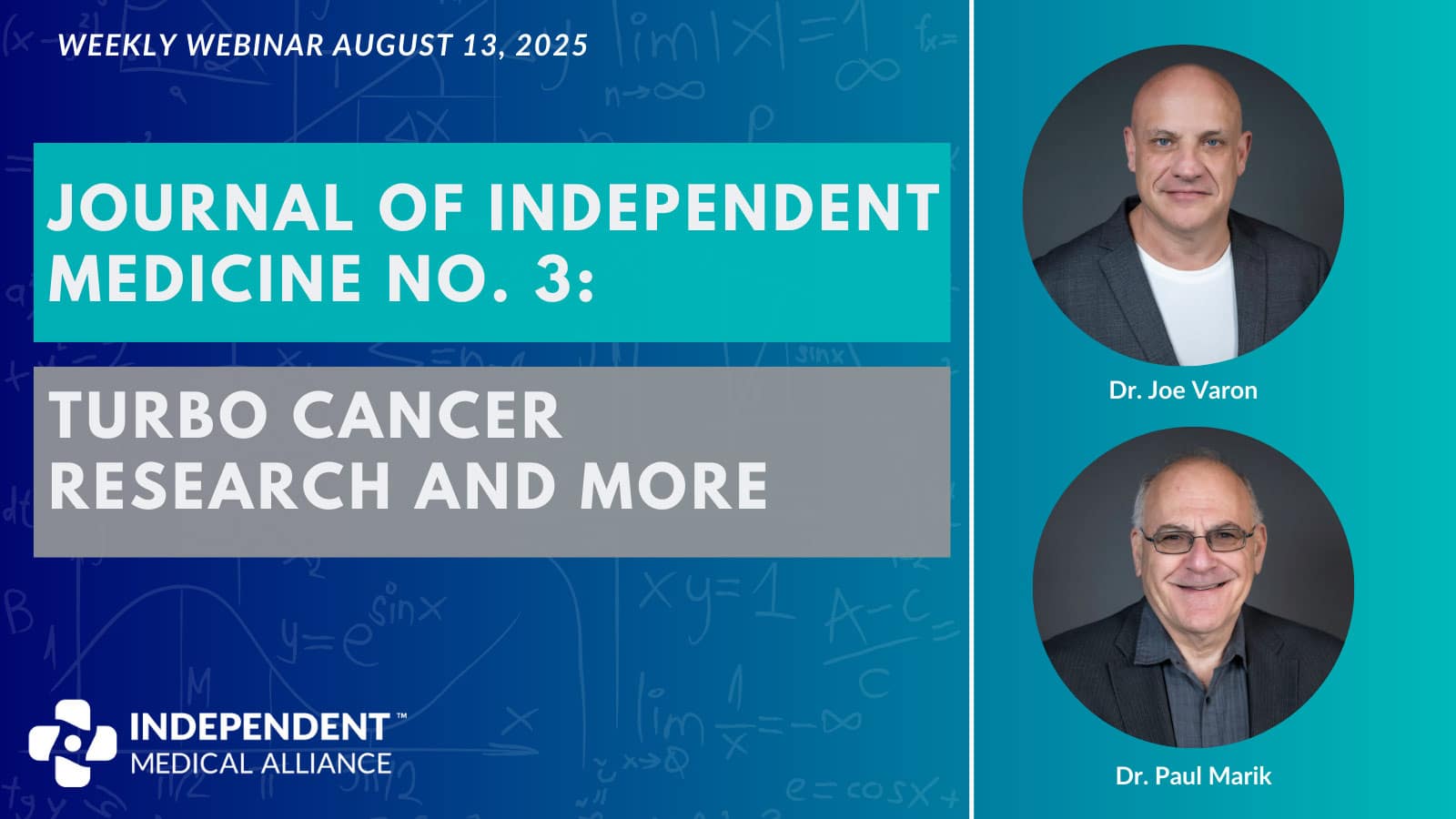 WEEKLY WEBINAR AUGUST 13, 2025

JOURNAL OF INDEPENDENT MEDICINE NO. 3:

TURBO CANCER RESEARCH AND MORE

INDEPENDENT™
MEDICAL ALLIANCE

Dr. Joe Varon

Dr. Paul Marik